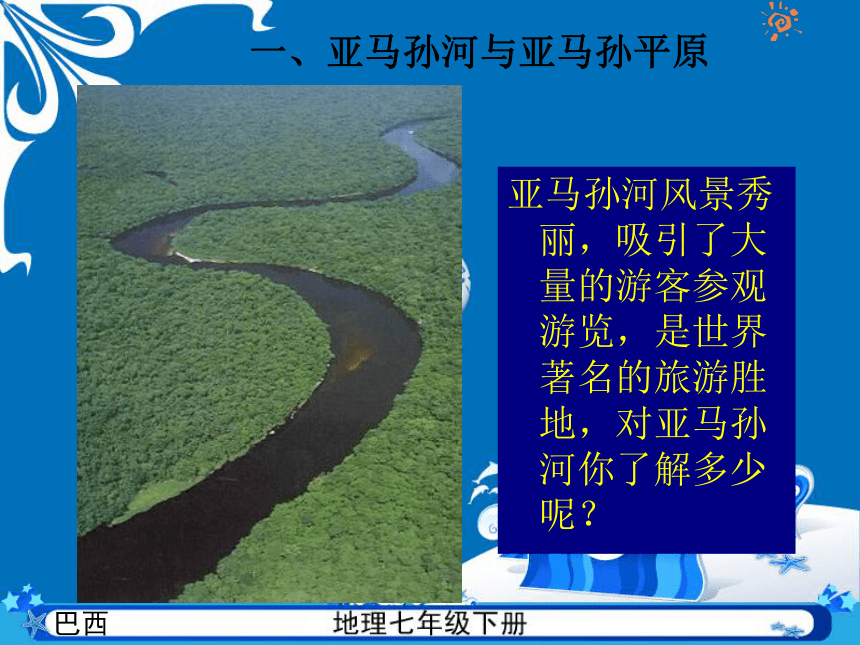 一、亚马孙河与亚马孙平原

亚马孙河风景秀丽，吸引了大量的游客参观游览，是世界著名的旅游胜地，对亚马孙河你了解多少呢？

巴西

地理七年级下册